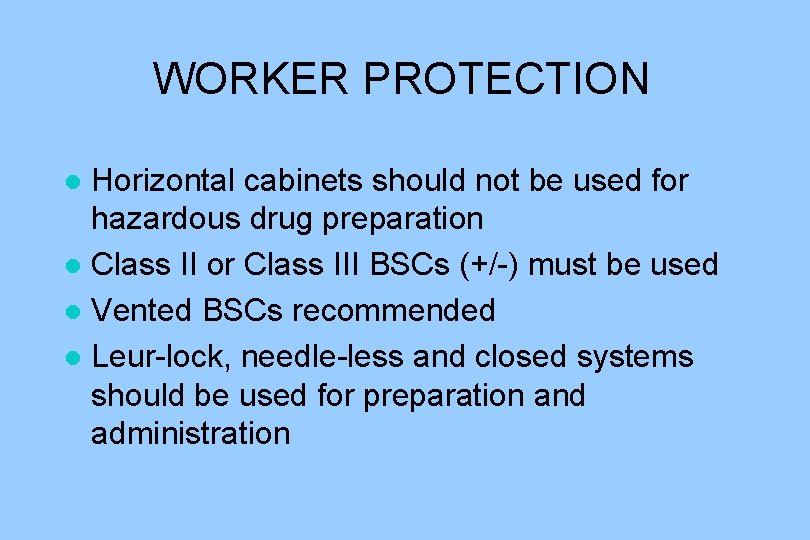 WORKER PROTECTION

- Horizontal cabinets should not be used for hazardous drug preparation
- Class II or Class III BSCs (+/-) must be used
- Vented BSCs recommended
- Leur-lock, needle-less and closed systems should be used for preparation and administration